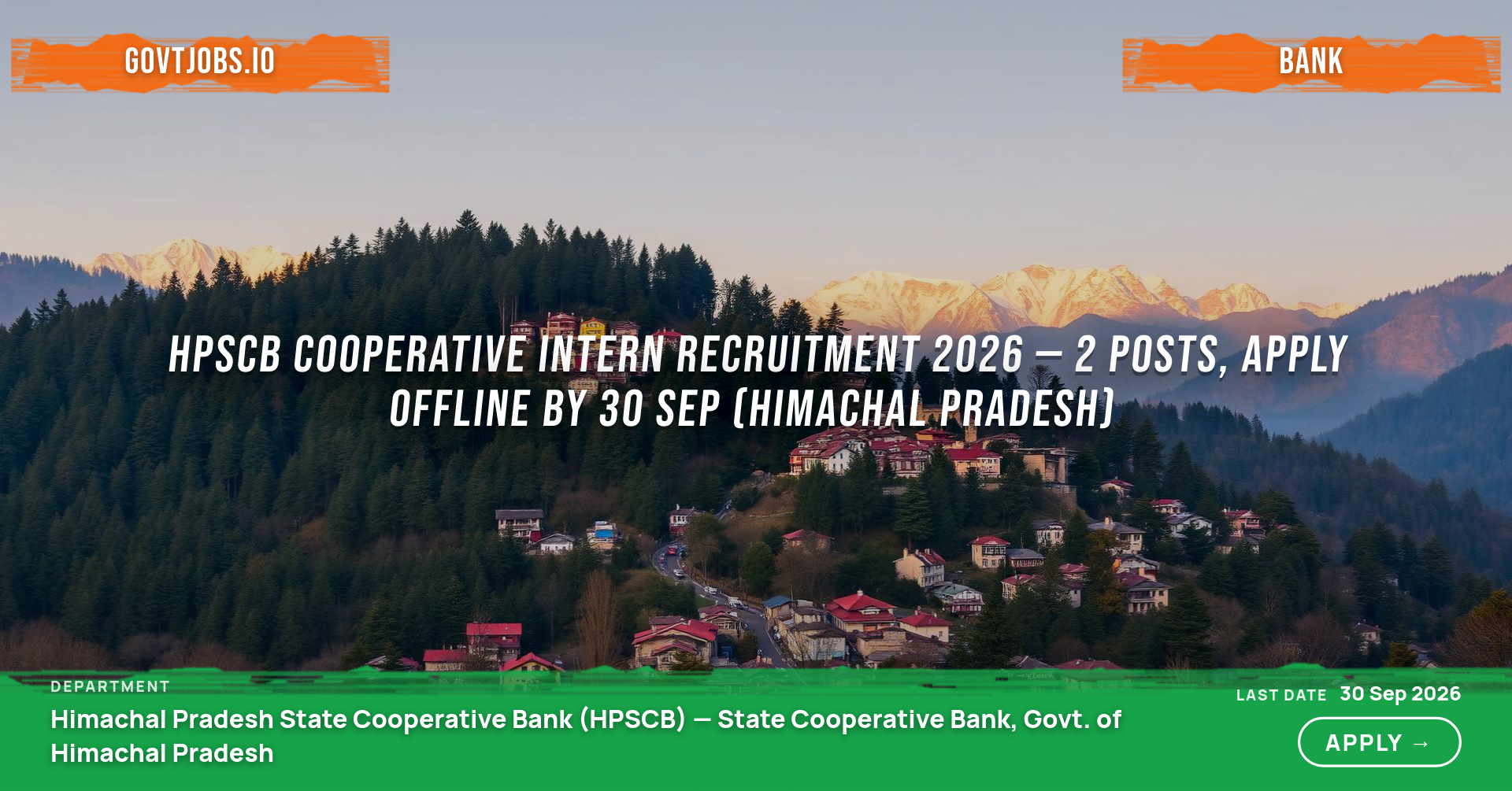 GOVTJOBS.IO

BANK

HPSCB COOPERATIVE INTERN RECRUITMENT 2026 – 2 POSTS, APPLY OFFLINE BY 30 SEP (HIMACHAL PRADESH)

DEPARTMENT

Himachal Pradesh State Cooperative Bank (HPSCB) — State Cooperative Bank, Govt. of Himachal Pradesh

LAST DATE 30 Sep 2026

APPLY →